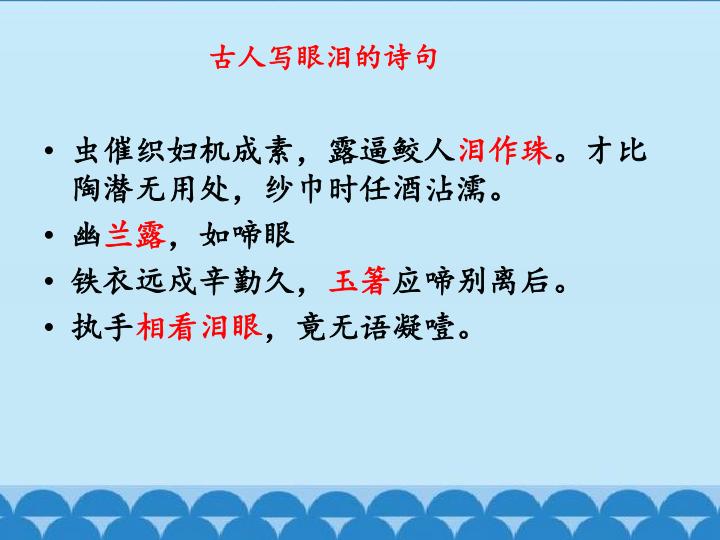 古人写眼泪的诗句

• 虫催织妇机成素，露逼鲛人泪作珠。才比陶潜无用处，纱巾时任酒沾濡。
• 幽兰露，如啼眼
• 铁衣远戍辛勤久，玉箸应啼别离后。
• 执手相看泪眼，竟无语凝噎。